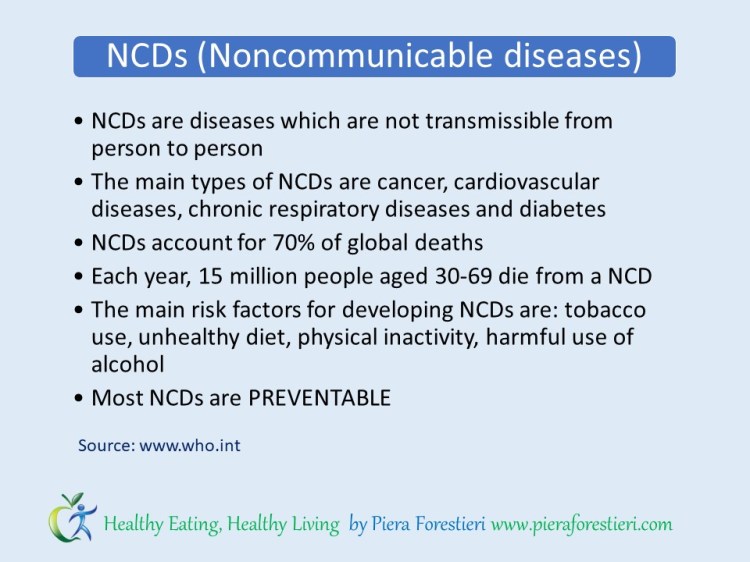 NCDs (Noncommunicable diseases)

• NCDs are diseases which are not transmissible from person to person
• The main types of NCDs are cancer, cardiovascular diseases, chronic respiratory diseases and diabetes
• NCDs account for 70% of global deaths
• Each year, 15 million people aged 30-69 die from a NCD
• The main risk factors for developing NCDs are: tobacco use, unhealthy diet, physical inactivity, harmful use of alcohol
• Most NCDs are PREVENTABLE

Source: www.who.int

Healthy Eating, Healthy Living by Piera Forestieri www.pieraforestieri.com